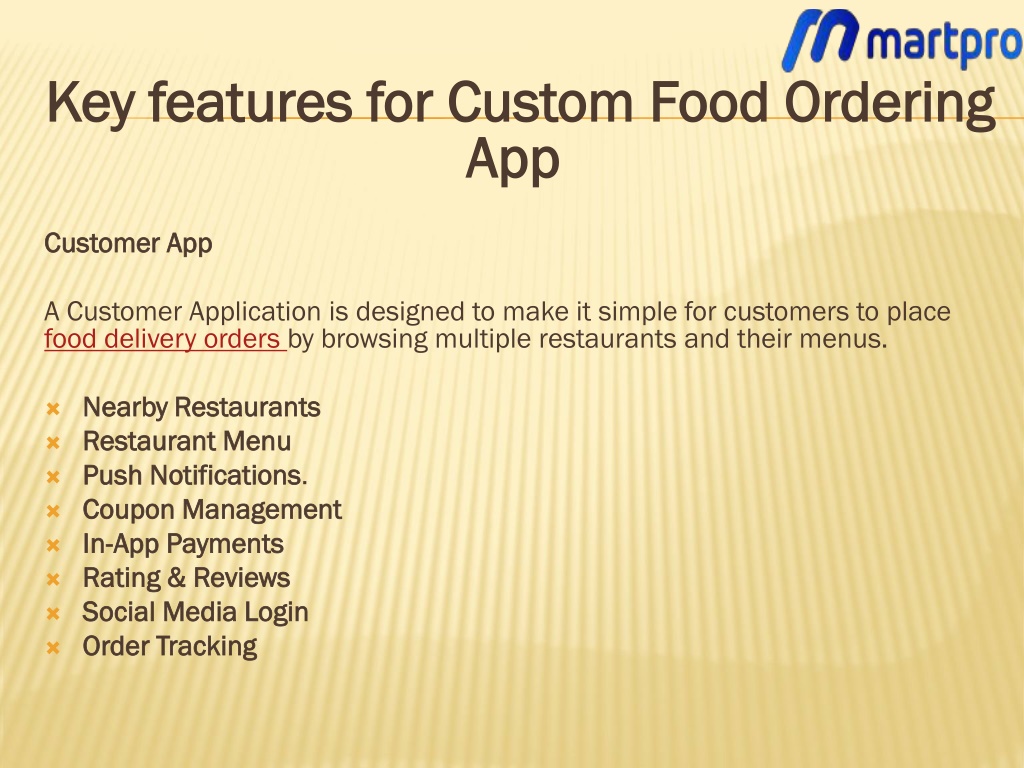 martpro

Key features for Custom Food Ordering App

Customer App

A Customer Application is designed to make it simple for customers to place food delivery orders by browsing multiple restaurants and their menus.

Nearby Restaurants
Restaurant Menu
Push Notifications.
Coupon Management
In-App Payments
Rating & Reviews
Social Media Login
Order Tracking